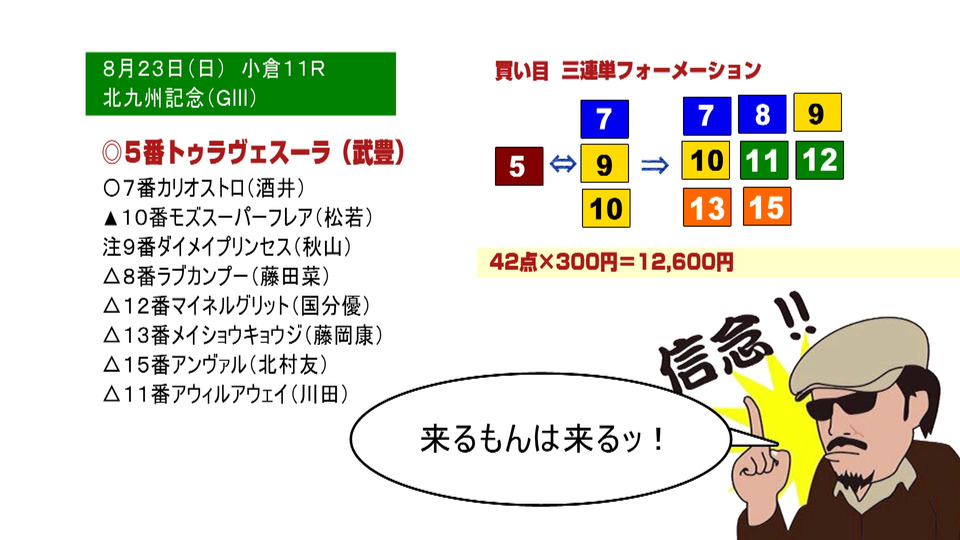 8月23日(日) 小倉11R
北九州記念(GIII)

◎5番トゥラヴェスーラ(武豊)
○7番カリオストロ(酒井)
▲10番モズスーパーフレア(松若)
注9番ダイメイプリンセス(秋山)
△8番ラブカンプー(藤田菜)
△12番マイネルグリット(国分優)
△13番メイショウキョウジ(藤岡康)
△15番アンヴァル(北村友)
△11番アウィルアウェイ(川田)

買い目 三連単フォーメーション

5 ⇔ 7 9 10 ⇒ 7 8 9 10 11 12 13 15

42点×300円=12,600円

信念!!

来るもんは来るッ!